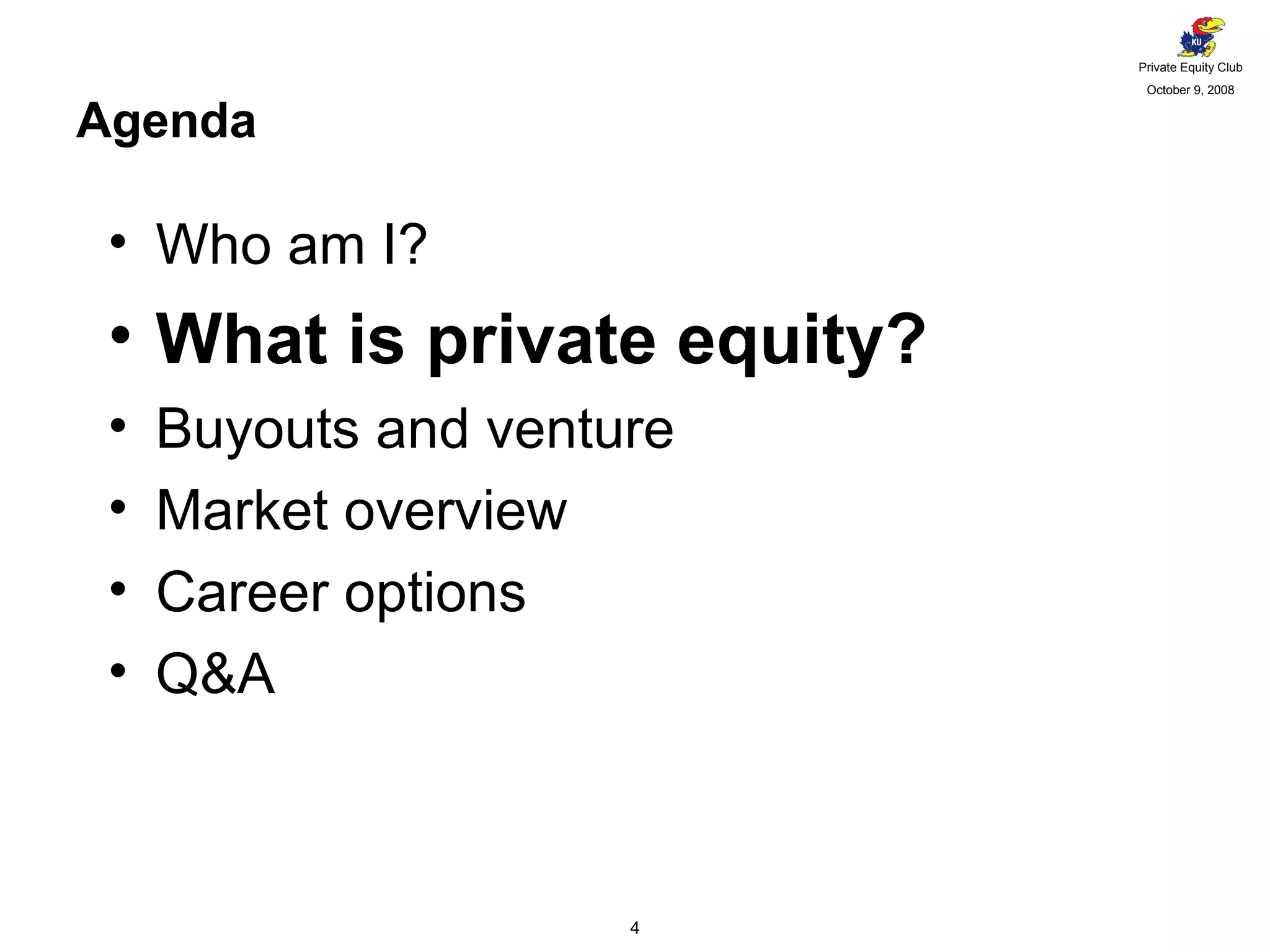 KU

Private Equity Club
October 9, 2008

Agenda

• Who am I?
• What is private equity?
• Buyouts and venture
• Market overview
• Career options
• Q&A

4